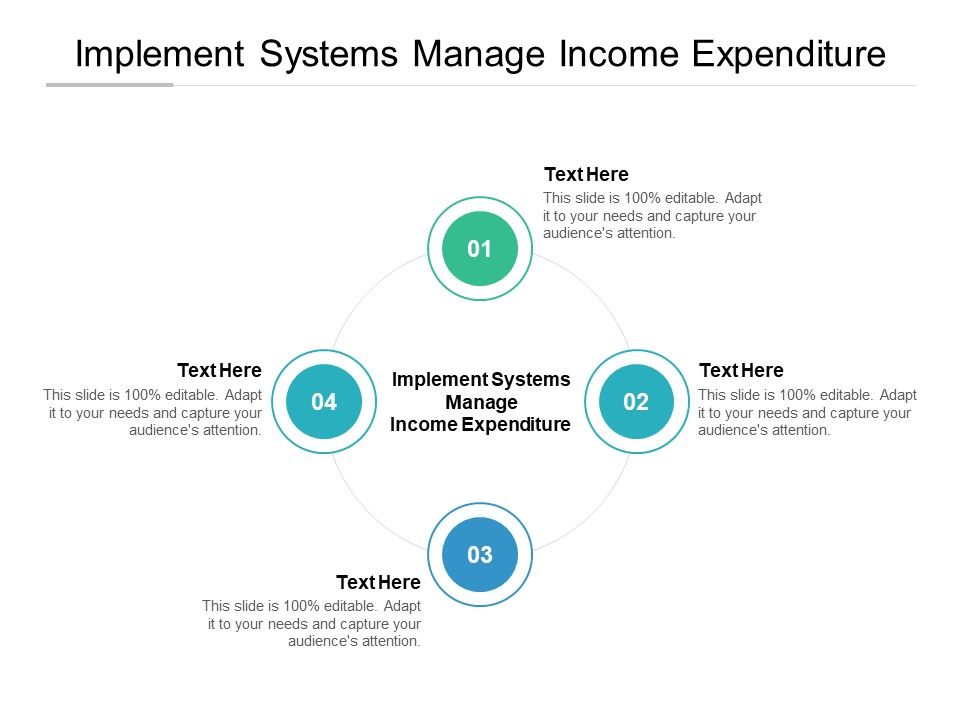 Implement Systems Manage Income Expenditure

Text Here
This slide is 100% editable. Adapt it to your needs and capture your audience's attention.

01

Text Here
This slide is 100% editable. Adapt it to your needs and capture your audience's attention.

04

Implement Systems Manage Income Expenditure

02

Text Here
This slide is 100% editable. Adapt it to your needs and capture your audience's attention.

03

Text Here
This slide is 100% editable. Adapt it to your needs and capture your audience's attention.